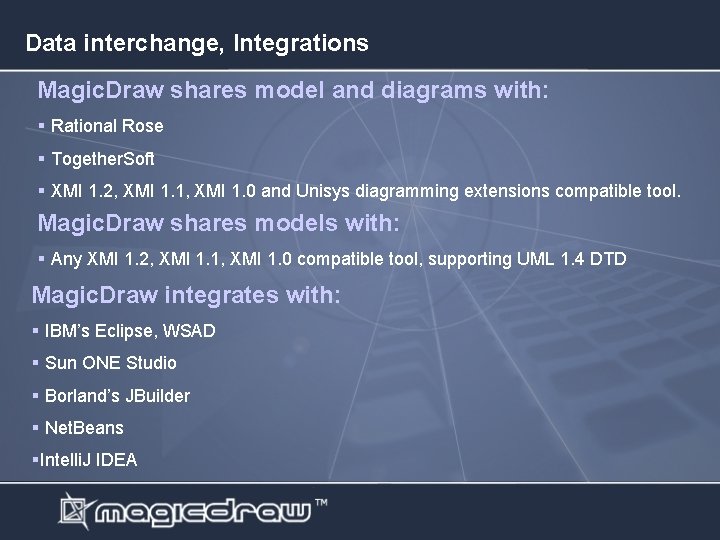 Data interchange, Integrations

MagicDraw shares model and diagrams with:

▪ Rational Rose

▪ TogetherSoft

▪ XMI 1.2, XMI 1.1, XMI 1.0 and Unisys diagramming extensions compatible tool.

MagicDraw shares models with:

▪ Any XMI 1.2, XMI 1.1, XMI 1.0 compatible tool, supporting UML 1.4 DTD

MagicDraw integrates with:

▪ IBM's Eclipse, WSAD

▪ Sun ONE Studio

▪ Borland's JBuilder

▪ NetBeans

▪IntelliJ IDEA

magicdraw™